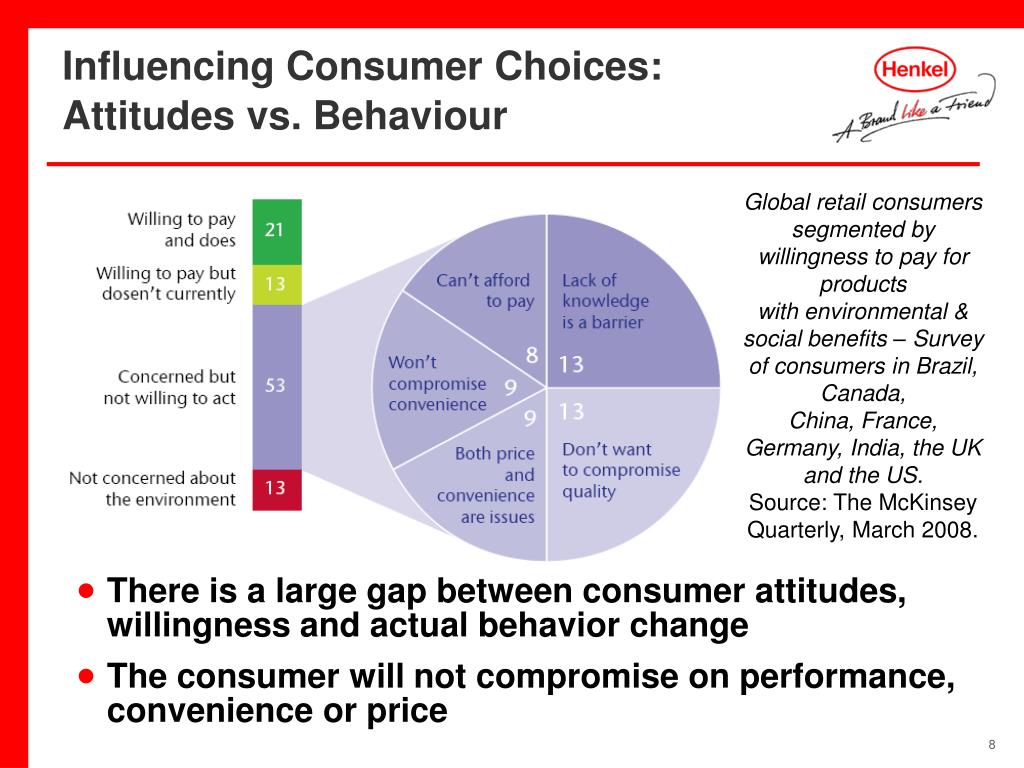 Influencing Consumer Choices:
Attitudes vs. Behaviour

Henkel
A Brand like a Friend

Willing to pay and does
21
Willing to pay but dosen't currently
13
Concerned but not willing to act
53
Not concerned about the environment
13

Can't afford to pay
8
Lack of knowledge is a barrier
13
Won't compromise convenience
9
Both price and convenience are issues
9
Don't want to compromise quality
13

Global retail consumers segmented by willingness to pay for products with environmental & social benefits – Survey of consumers in Brazil, Canada, China, France, Germany, India, the UK and the US.
Source: The McKinsey Quarterly, March 2008.

• There is a large gap between consumer attitudes, willingness and actual behavior change
• The consumer will not compromise on performance, convenience or price

8